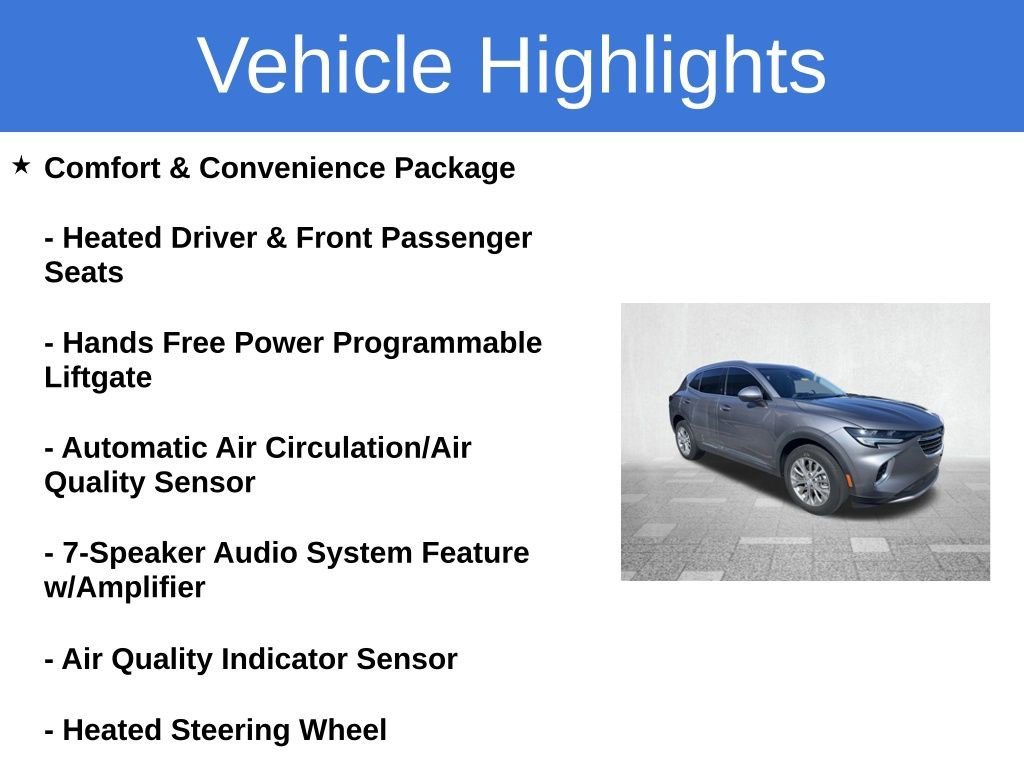 Vehicle Highlights

★ Comfort & Convenience Package

- Heated Driver & Front Passenger Seats

- Hands Free Power Programmable Liftgate

- Automatic Air Circulation/Air Quality Sensor

- 7-Speaker Audio System Feature w/Amplifier

- Air Quality Indicator Sensor

- Heated Steering Wheel